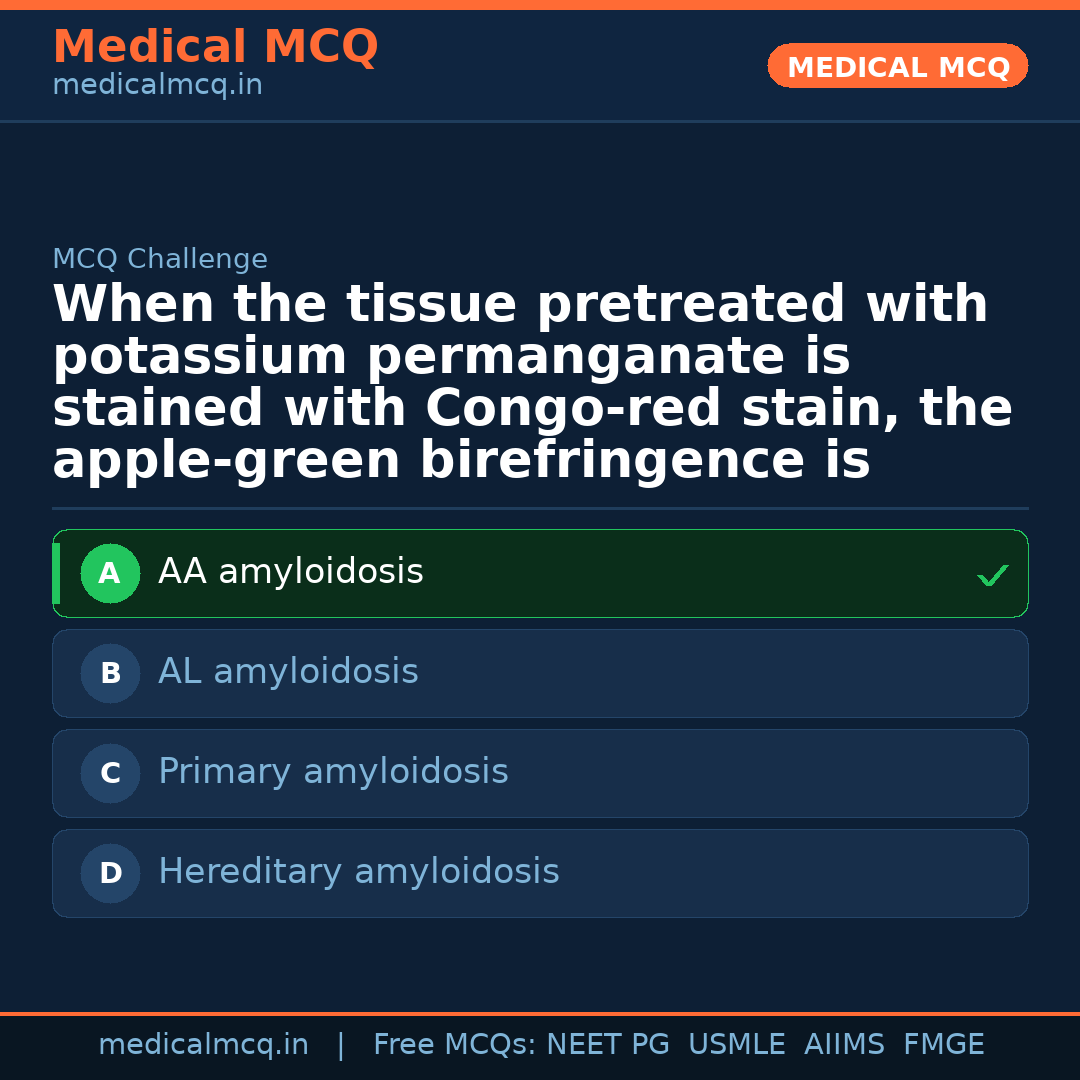 Medical MCQ
medicalmcq.in

MEDICAL MCQ

MCQ Challenge

When the tissue pretreated with potassium permanganate is stained with Congo-red stain, the apple-green birefringence is

A AA amyloidosis ✓

B AL amyloidosis

C Primary amyloidosis

D Hereditary amyloidosis

medicalmcq.in | Free MCQs: NEET PG USMLE AIIMS FMGE